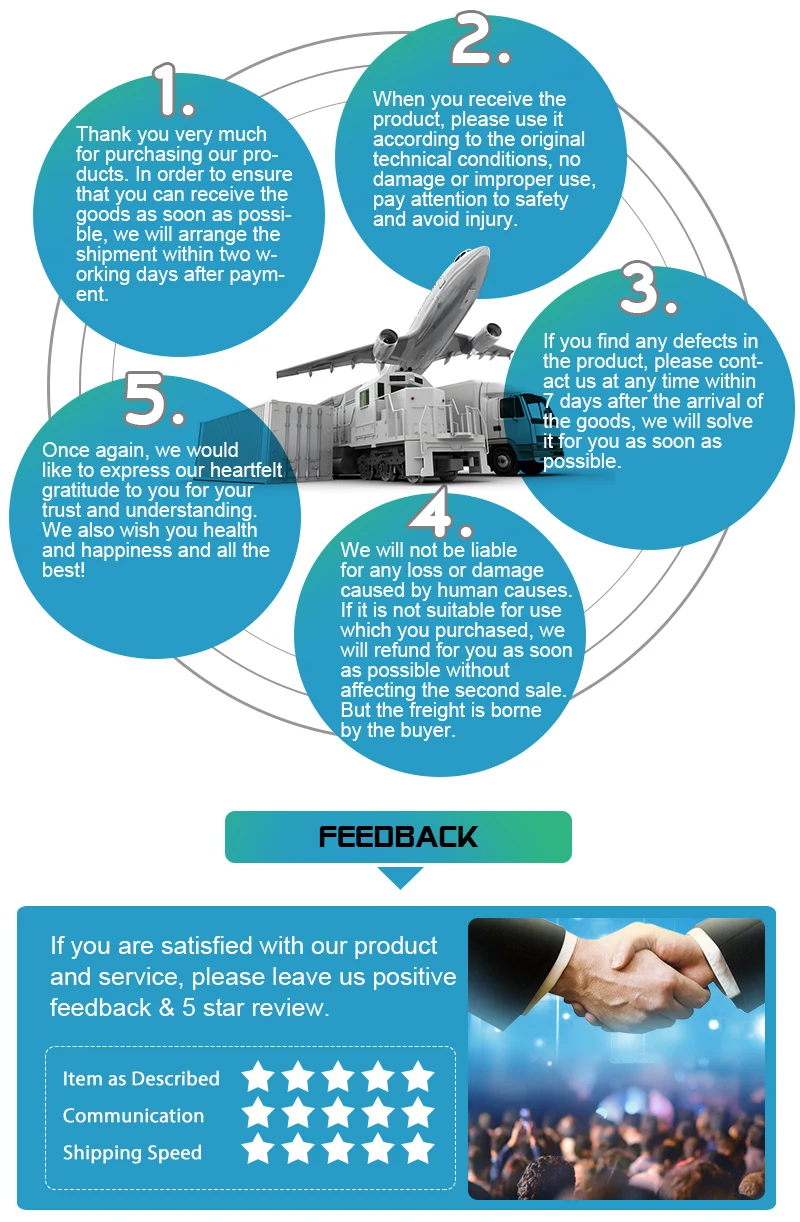 1.

Thank you very much for purchasing our products. In order to ensure that you can receive the goods as soon as possible, we will arrange the shipment within two working days after payment.

2.

When you receive the product, please use it according to the original technical conditions, no damage or improper use, pay attention to safety and avoid injury.

3.

If you find any defects in the product, please contact us at any time within 7 days after the arrival of the goods, we will solve it for you as soon as possible.

4.

We will not be liable for any loss or damage caused by human causes. If it is not suitable for use which you purchased, we will refund for you as soon as possible without affecting the second sale. But the freight is borne by the buyer.

5.

Once again, we would like to express our heartfelt gratitude to you for your trust and understanding. We also wish you health and happiness and all the best!

FEEDBACK

If you are satisfied with our product and service, please leave us positive feedback & 5 star review.

Item as Described
Communication
Shipping Speed